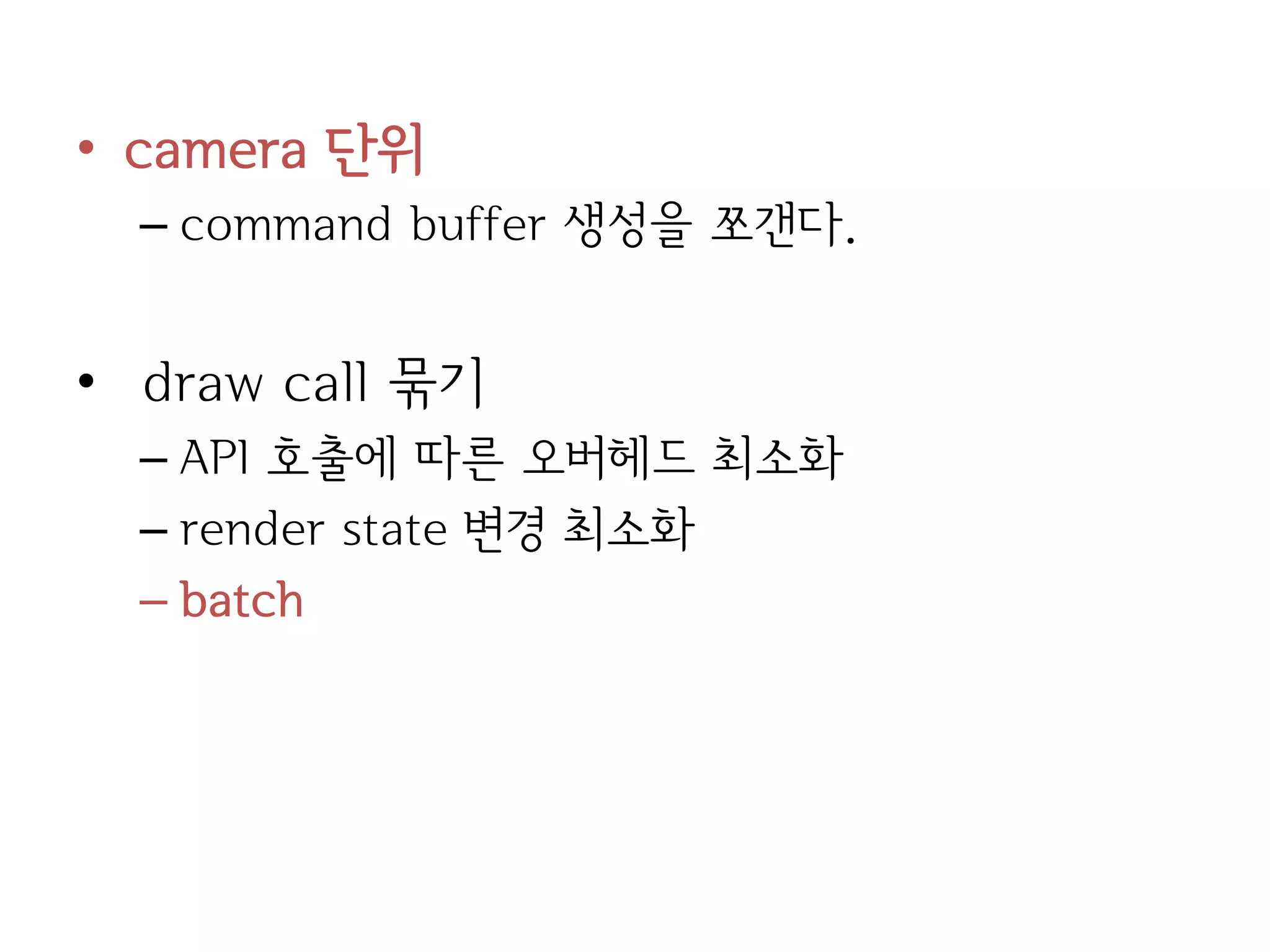 • camera 단위
– command buffer 생성을 쪼갠다.

• draw call 묶기
– API 호출에 따른 오버헤드 최소화
– render state 변경 최소화
– batch